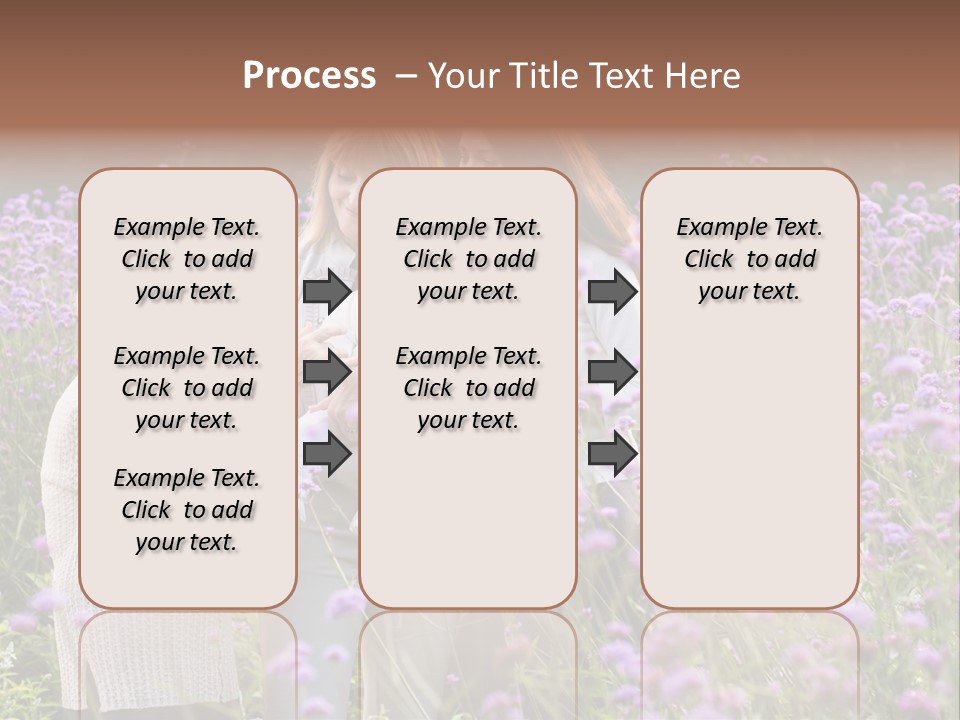 Process – Your Title Text Here

Example Text. Click to add your text.

Example Text. Click to add your text.

Example Text. Click to add your text.

Example Text. Click to add your text.

Example Text. Click to add your text.

Example Text. Click to add your text.